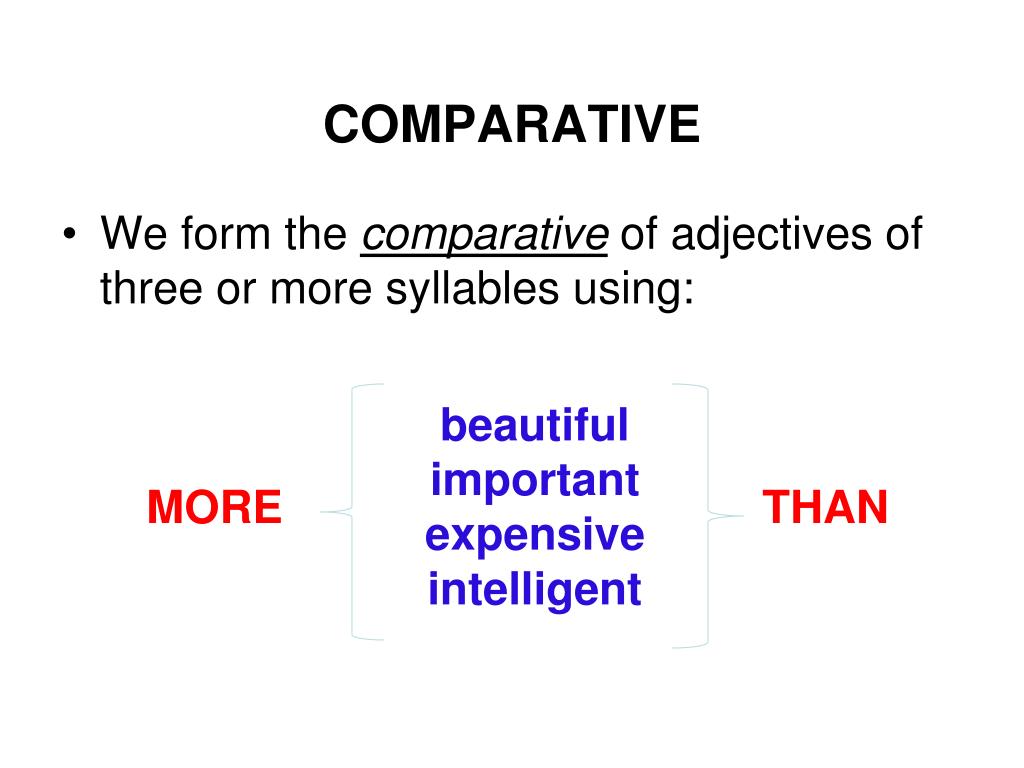 COMPARATIVE

• We form the comparative of adjectives of three or more syllables using:

MORE

beautiful
important
expensive
intelligent

THAN